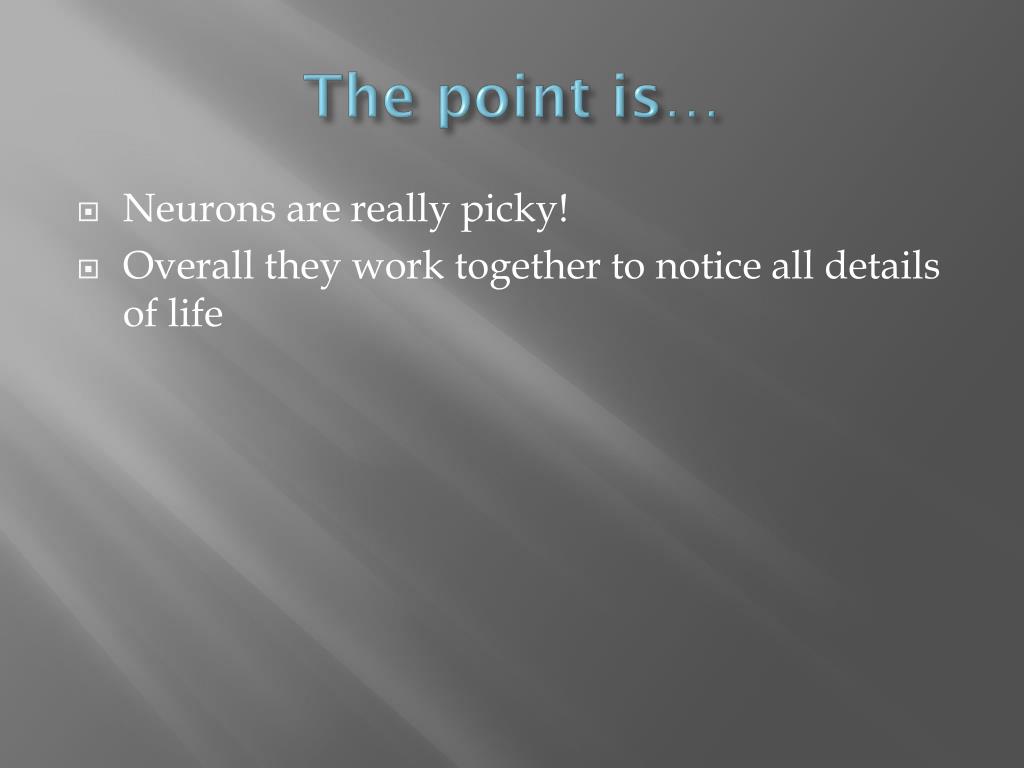 The point is…

Neurons are really picky!
Overall they work together to notice all details of life